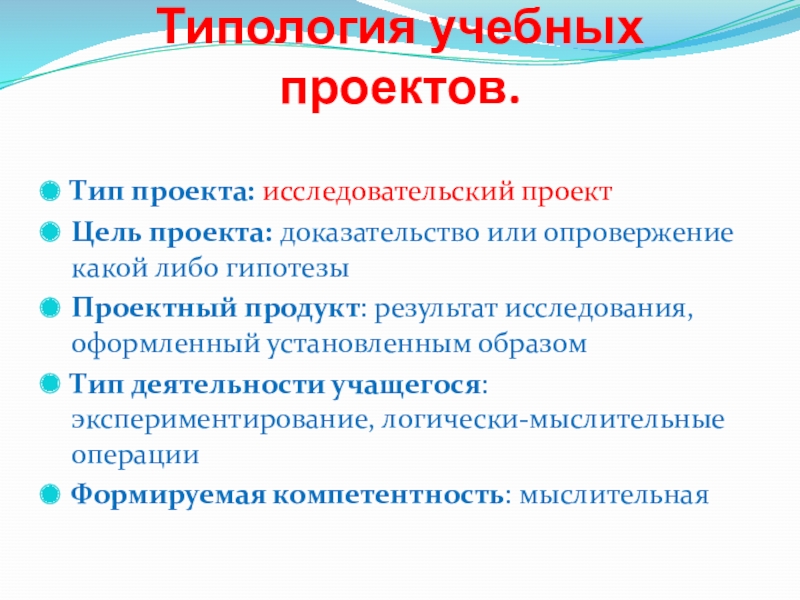 Типология учебных проектов.

Тип проекта: исследовательский проект

Цель проекта: доказательство или опровержение какой либо гипотезы

Проектный продукт: результат исследования, оформленный установленным образом

Тип деятельности учащегося: экспериментирование, логически-мыслительные операции

Формируемая компетентность: мыслительная